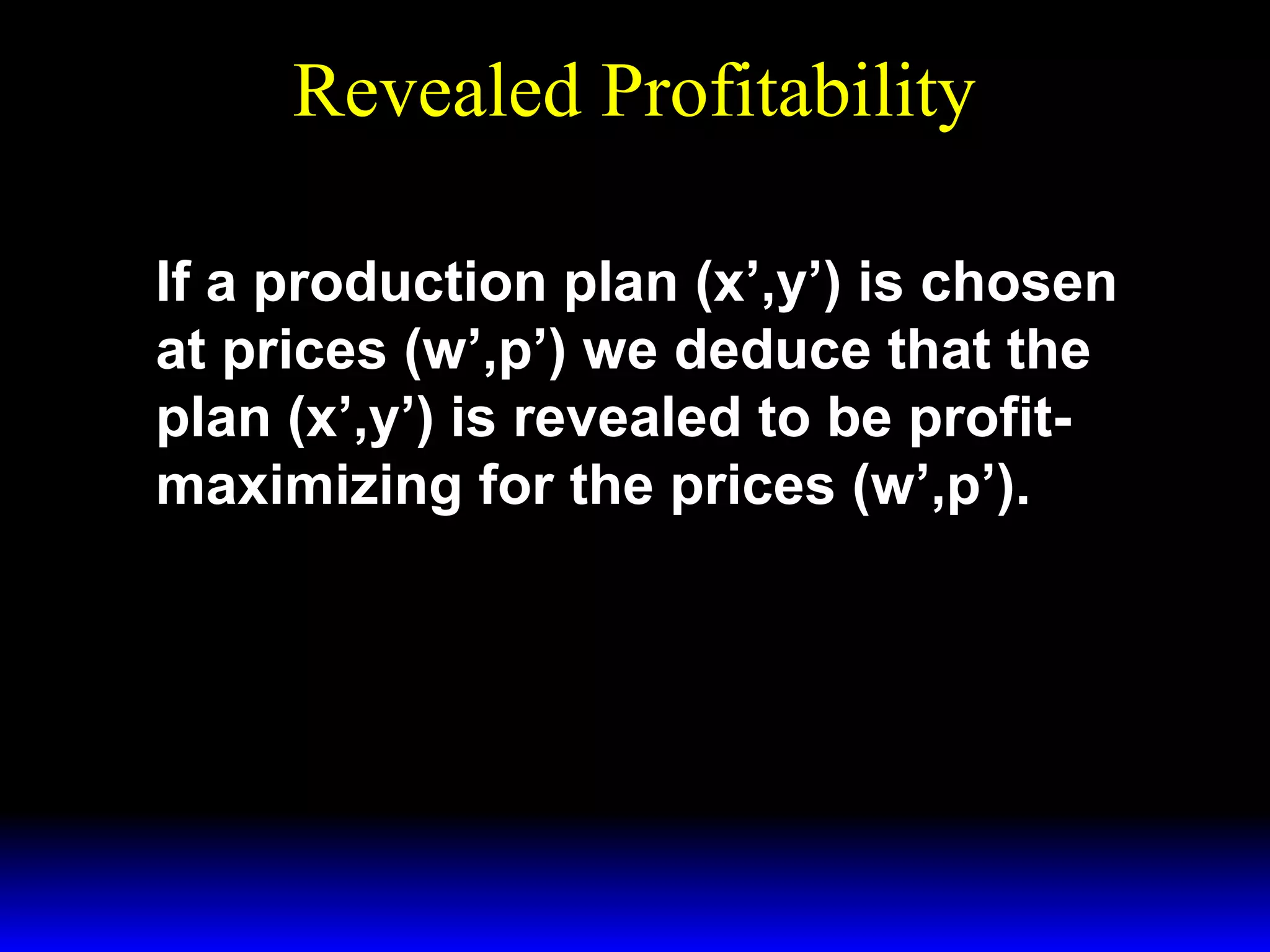 Revealed Profitability

If a production plan (x’,y’) is chosen at prices (w’,p’) we deduce that the plan (x’,y’) is revealed to be profit-maximizing for the prices (w’,p’).